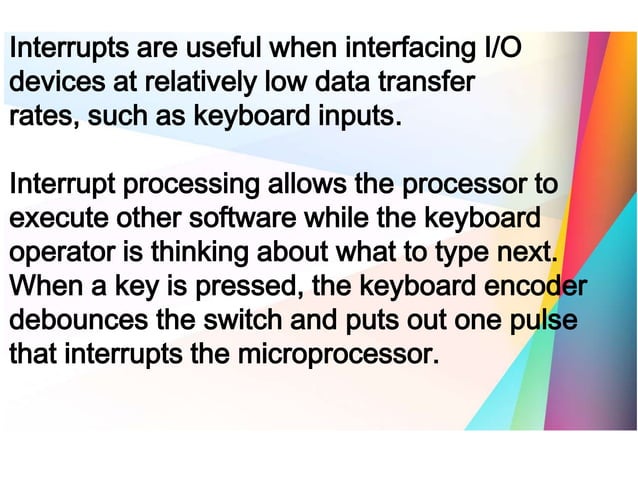 Interrupts are useful when interfacing I/O devices at relatively low data transfer rates, such as keyboard inputs.

Interrupt processing allows the processor to execute other software while the keyboard operator is thinking about what to type next. When a key is pressed, the keyboard encoder debounces the switch and puts out one pulse that interrupts the microprocessor.